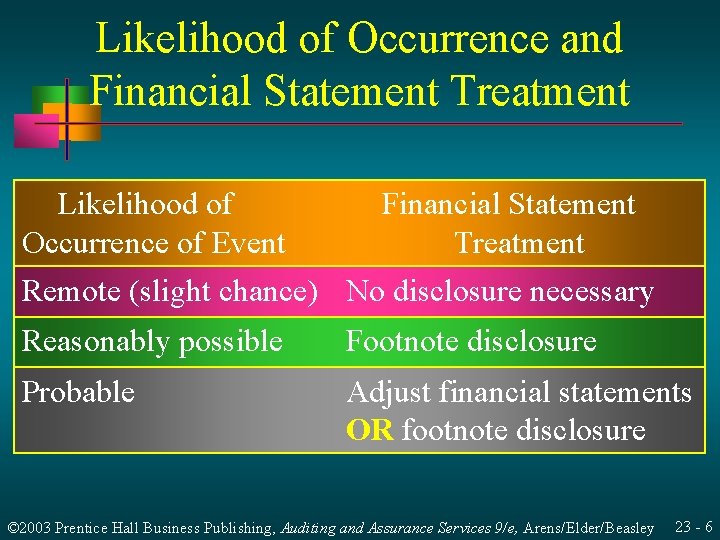 Likelihood of Occurrence and Financial Statement Treatment

| Likelihood of Occurrence of Event | Financial Statement Treatment |
|---|---|
| Remote (slight chance) | No disclosure necessary |
| Reasonably possible | Footnote disclosure |
| Probable | Adjust financial statements OR footnote disclosure |

©2003 Prentice Hall Business Publishing, Auditing and Assurance Services 9/e, Arens/Elder/Beasley 23 - 6